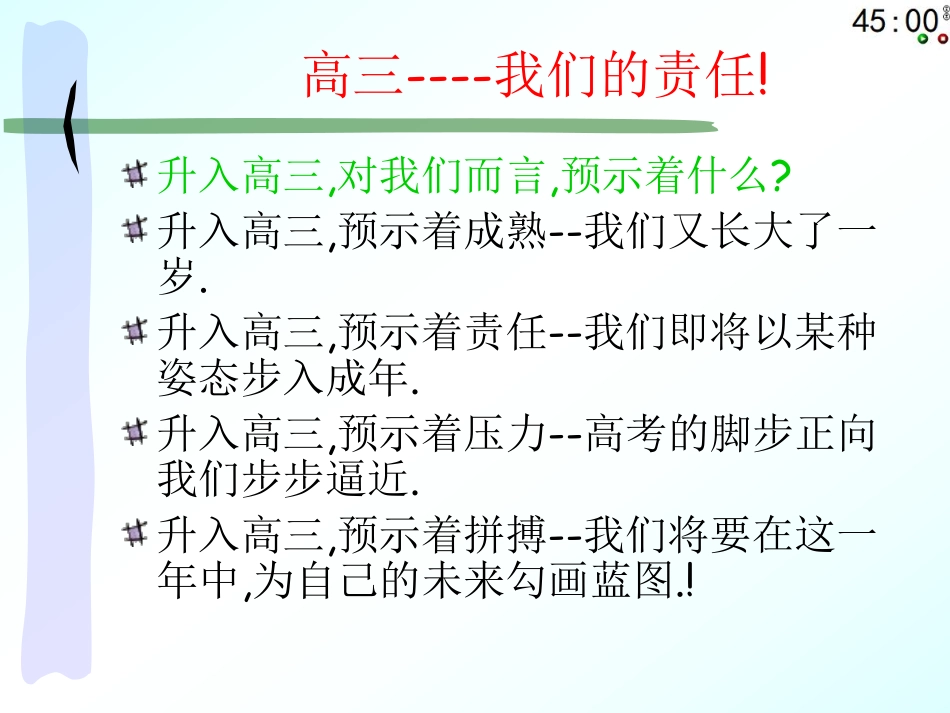 45:00

高三----我们的责任!

升入高三,对我们而言,预示着什么?

升入高三,预示着成熟--我们又长大了一岁.

升入高三,预示着责任--我们即将以某种姿态步入成年.

升入高三,预示着压力--高考的脚步正向我们步步逼近.

升入高三,预示着拼搏--我们将要在这一年中,为自己的未来勾画蓝图.!